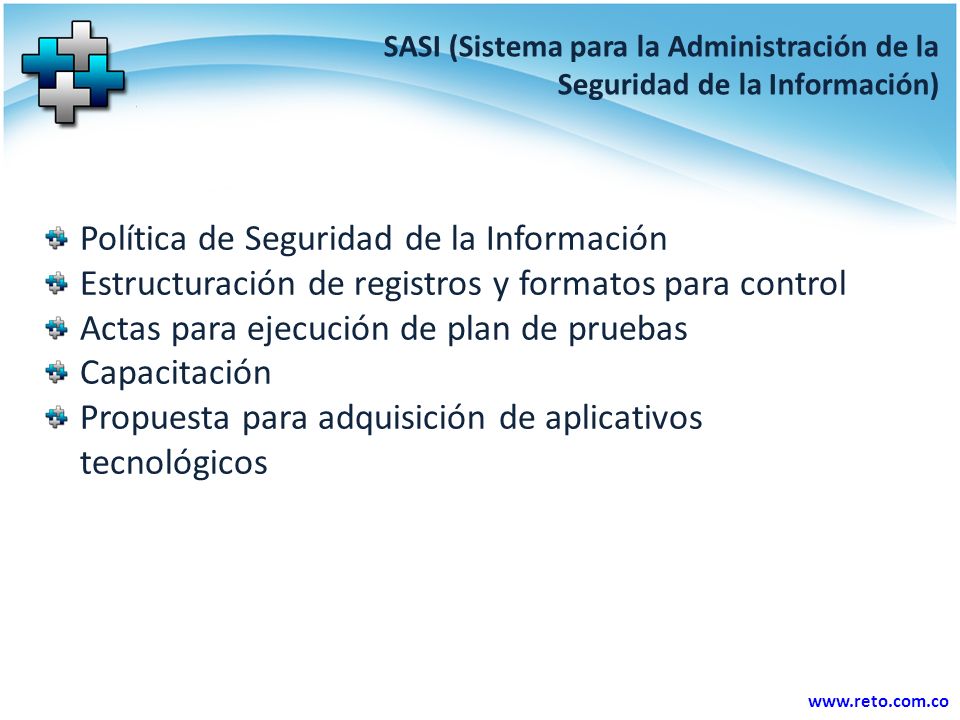 SASI (Sistema para la Administración de la Seguridad de la Información)

Política de Seguridad de la Información
Estructuración de registros y formatos para control
Actas para ejecución de plan de pruebas
Capacitación
Propuesta para adquisición de aplicativos tecnológicos

www.reto.com.co